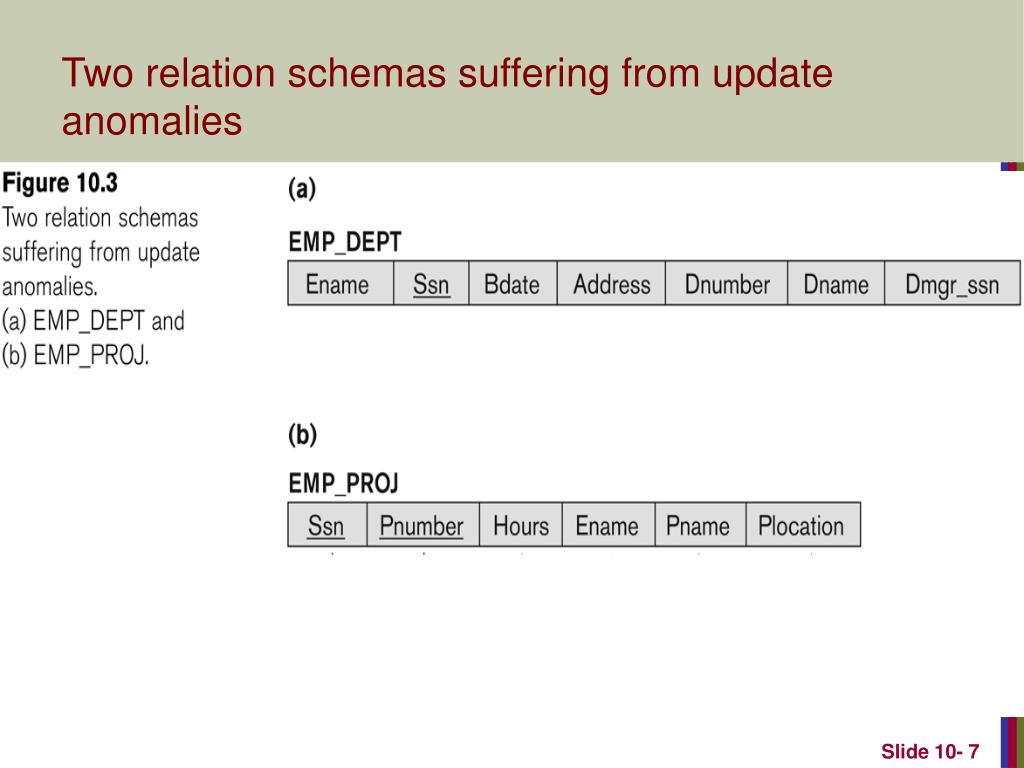 Two relation schemas suffering from update anomalies

Figure 10.3
Two relation schemas suffering from update anomalies.
(a) EMP_DEPT and
(b) EMP_PROJ.

(a)

EMP_DEPT

| Ename | Ssn | Bdate | Address | Dnumber | Dname | Dmgr_ssn |
|---|---|---|---|---|---|---|

(b)

EMP_PROJ

| Ssn | Pnumber | Hours | Ename | Pname | Plocation |
|---|---|---|---|---|---|

Slide 10- 7